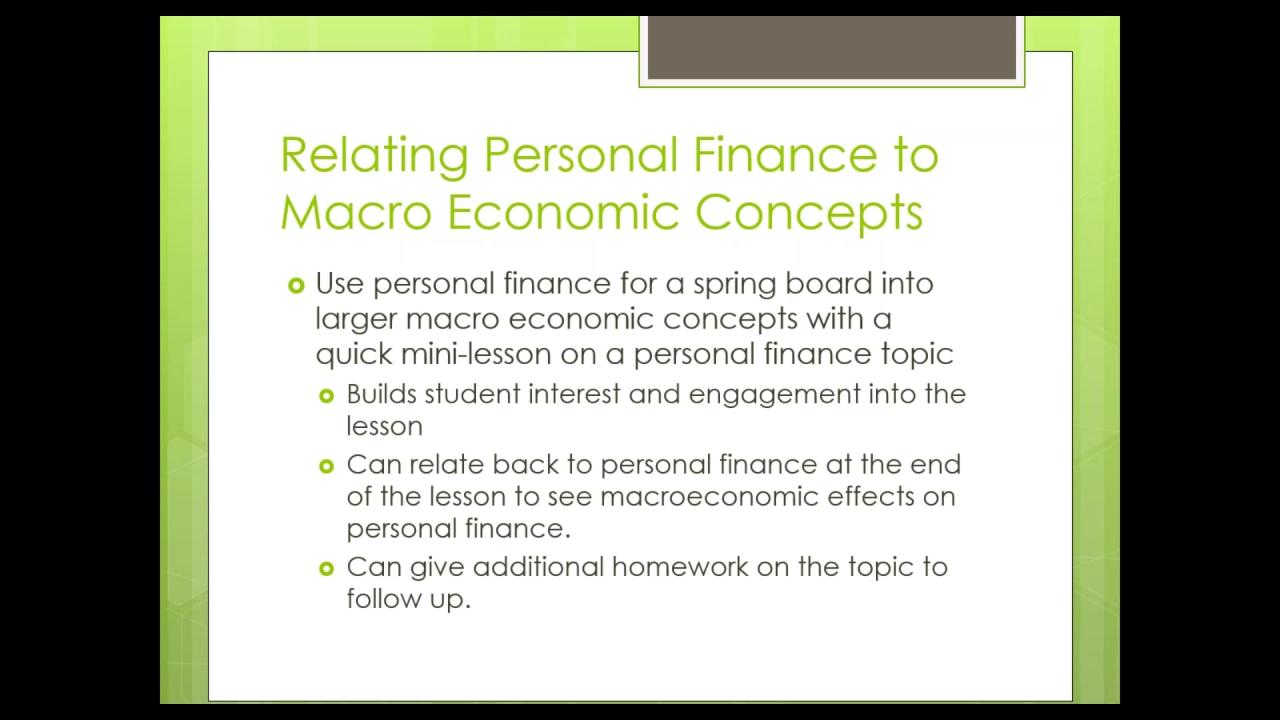 Relating Personal Finance to Macro Economic Concepts

Use personal finance for a spring board into larger macro economic concepts with a quick mini-lesson on a personal finance topic

Builds student interest and engagement into the lesson

Can relate back to personal finance at the end of the lesson to see macroeconomic effects on personal finance.

Can give additional homework on the topic to follow up.